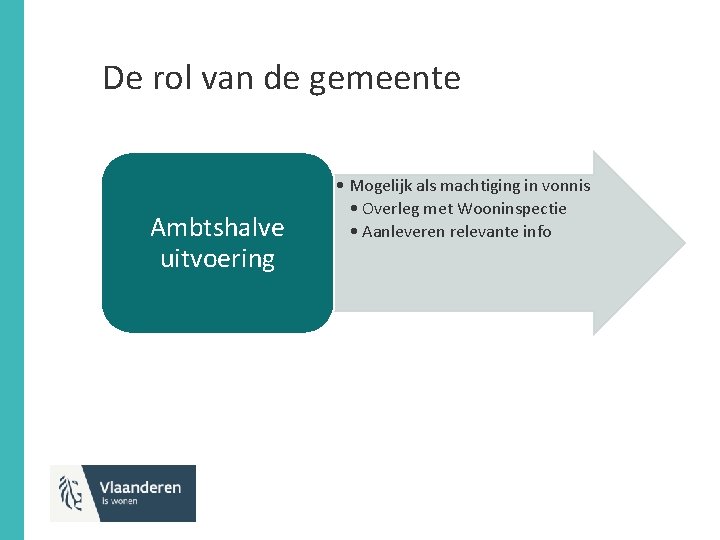 De rol van de gemeente

Ambtshalve uitvoering

• Mogelijk als machtiging in vonnis
• Overleg met Wooninspectie
• Aanleveren relevante info

Vlaanderen
is wonen